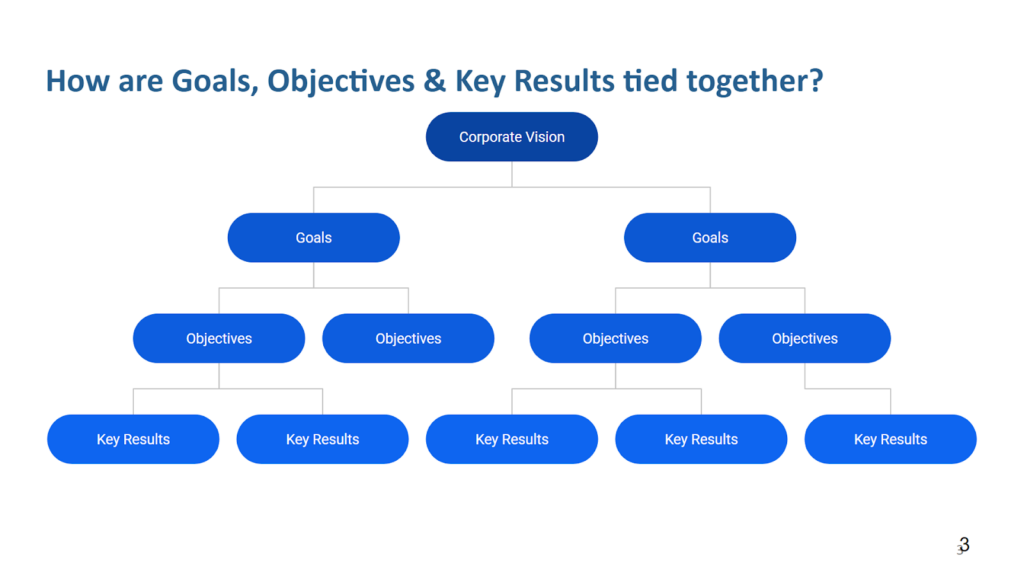 How are Goals, Objectives & Key Results tied together?

Corporate Vision

Goals

Goals

Objectives

Objectives

Objectives

Objectives

Key Results

Key Results

Key Results

Key Results

Key Results

3